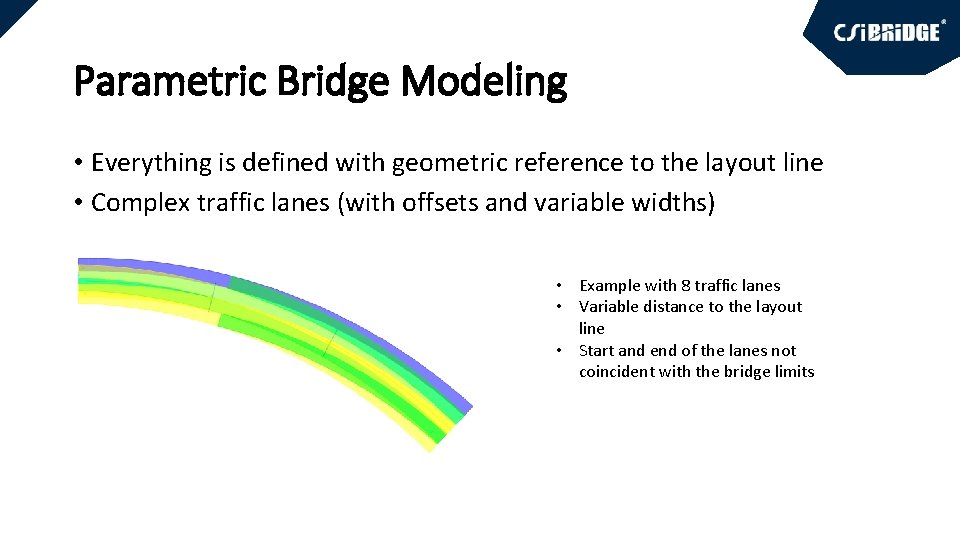 CSiBRiDGE®

Parametric Bridge Modeling

• Everything is defined with geometric reference to the layout line
• Complex traffic lanes (with offsets and variable widths)

• Example with 8 traffic lanes
• Variable distance to the layout line
• Start and end of the lanes not coincident with the bridge limits